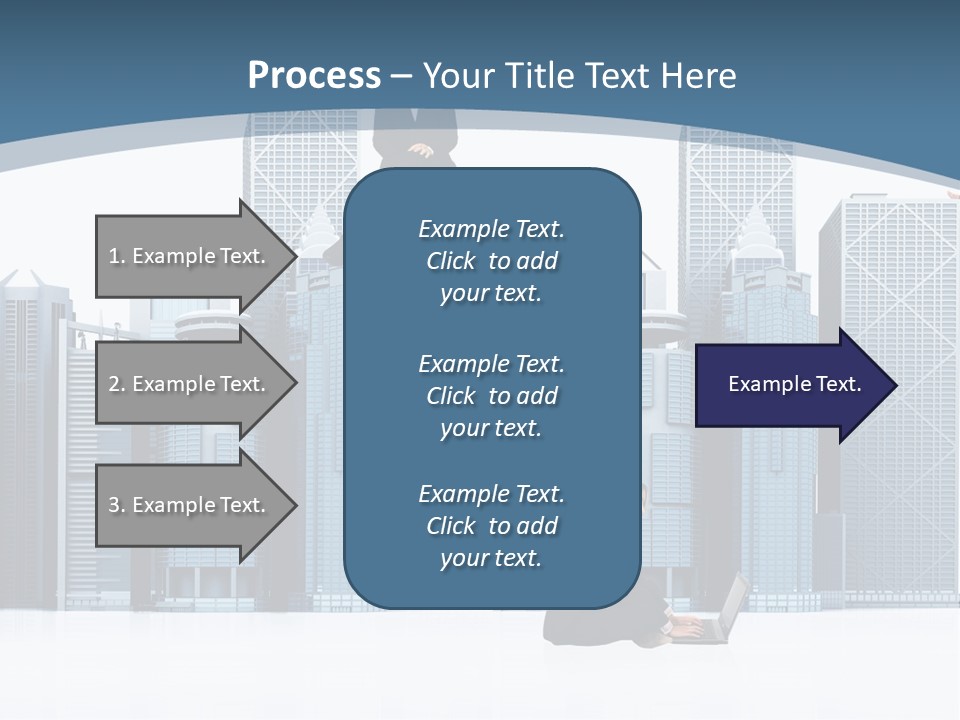 Process – Your Title Text Here

1. Example Text.

2. Example Text.

3. Example Text.

Example Text. Click to add your text.

Example Text. Click to add your text.

Example Text. Click to add your text.

Example Text.